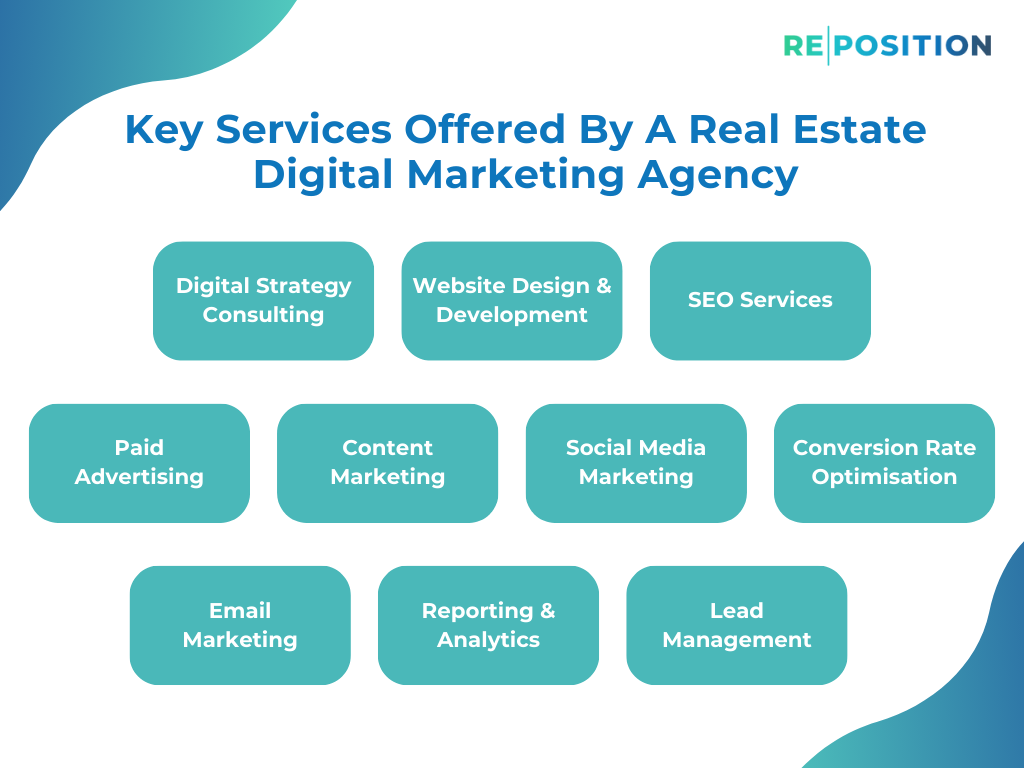 RE|POSITION

Key Services Offered By A Real Estate Digital Marketing Agency

Digital Strategy Consulting

Website Design & Development

SEO Services

Paid Advertising

Content Marketing

Social Media Marketing

Conversion Rate Optimisation

Email Marketing

Reporting & Analytics

Lead Management